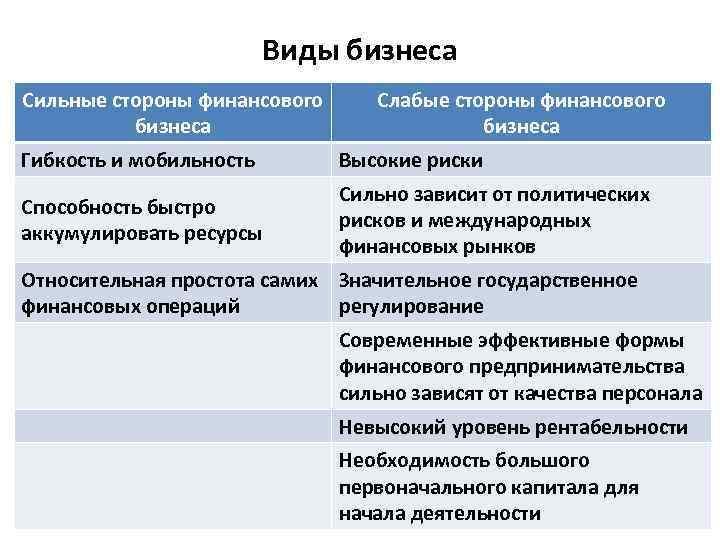 Виды бизнеса

| Сильные стороны финансового бизнеса | Слабые стороны финансового бизнеса |
|---|---|
| Гибкость и мобильность | Высокие риски |
| Способность быстро аккумулировать ресурсы | Сильно зависит от политических рисков и международных финансовых рынков |
| Относительная простота самих финансовых операций | Значительное государственное регулирование |
| | Современные эффективные формы финансового предпринимательства сильно зависят от качества персонала |
| | Невысокий уровень рентабельности |
| | Необходимость большого первоначального капитала для начала деятельности |